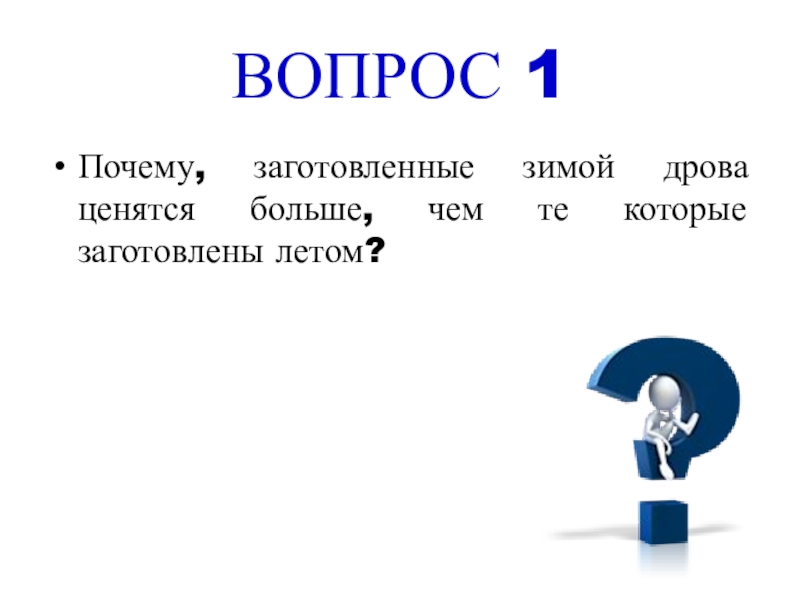 ВОПРОС 1

• Почему, заготовленные зимой дрова ценятся больше, чем те которые заготовлены летом?